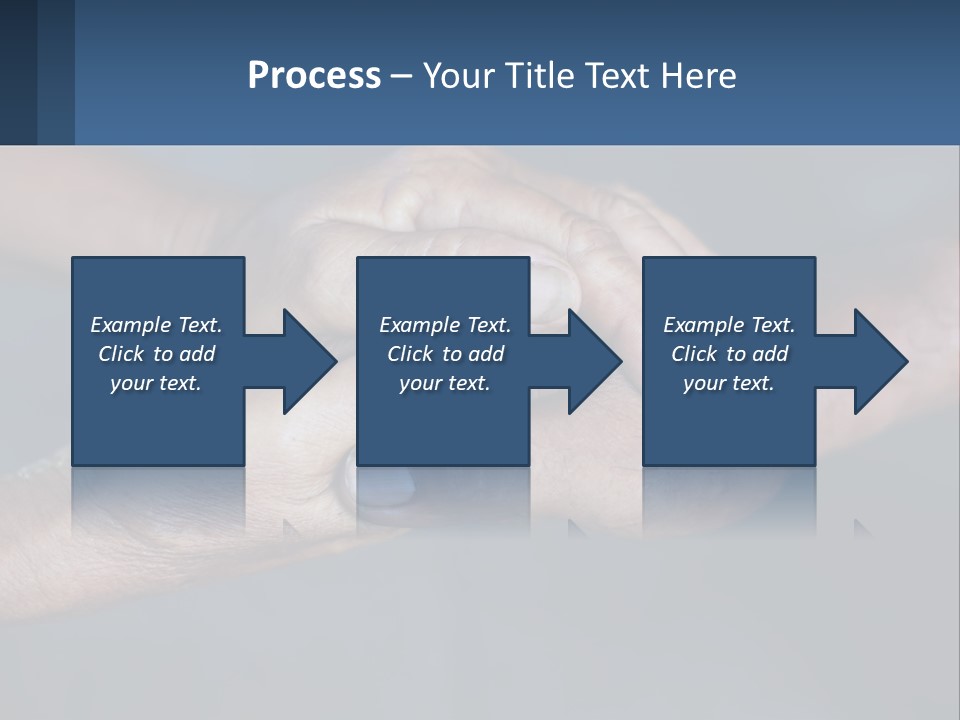 Process – Your Title Text Here

Example Text. Click to add your text.

Example Text. Click to add your text.

Example Text. Click to add your text.